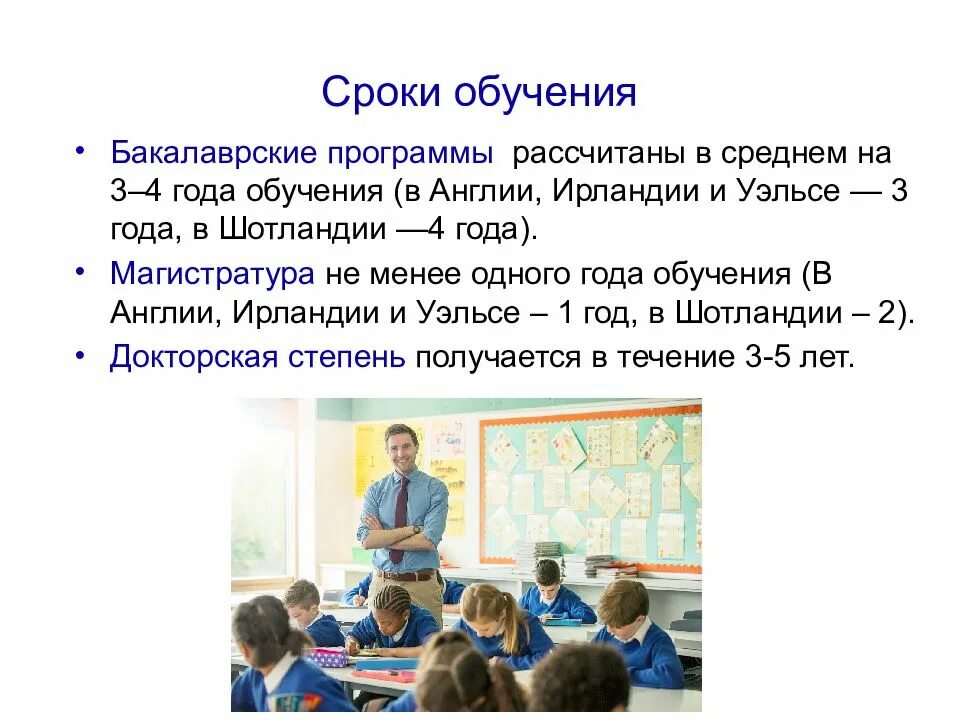 Сроки обучения

• Бакалаврские программы рассчитаны в среднем на 3–4 года обучения (в Англии, Ирландии и Уэльсе — 3 года, в Шотландии —4 года).

• Магистратура не менее одного года обучения (В Англии, Ирландии и Уэльсе – 1 год, в Шотландии – 2).

• Докторская степень получается в течение 3-5 лет.